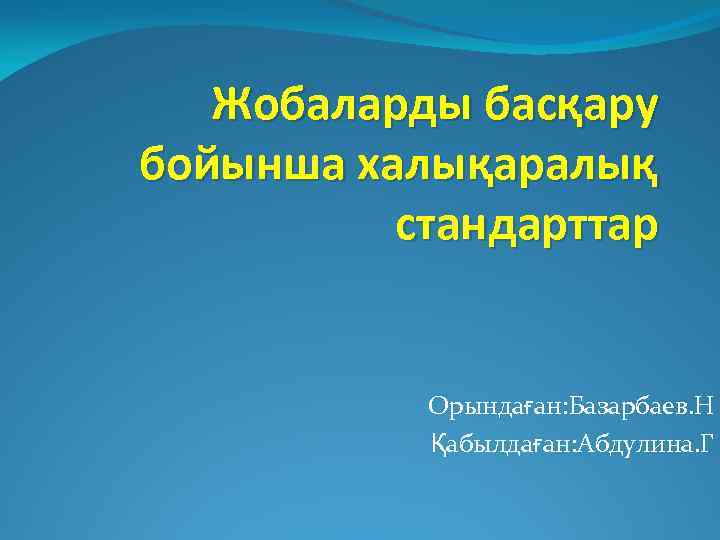 Жобаларды басқару бойынша халықаралық стандарттар

Орындаған:Базарбаев.Н
Қабылдаған:Абдулина.Г